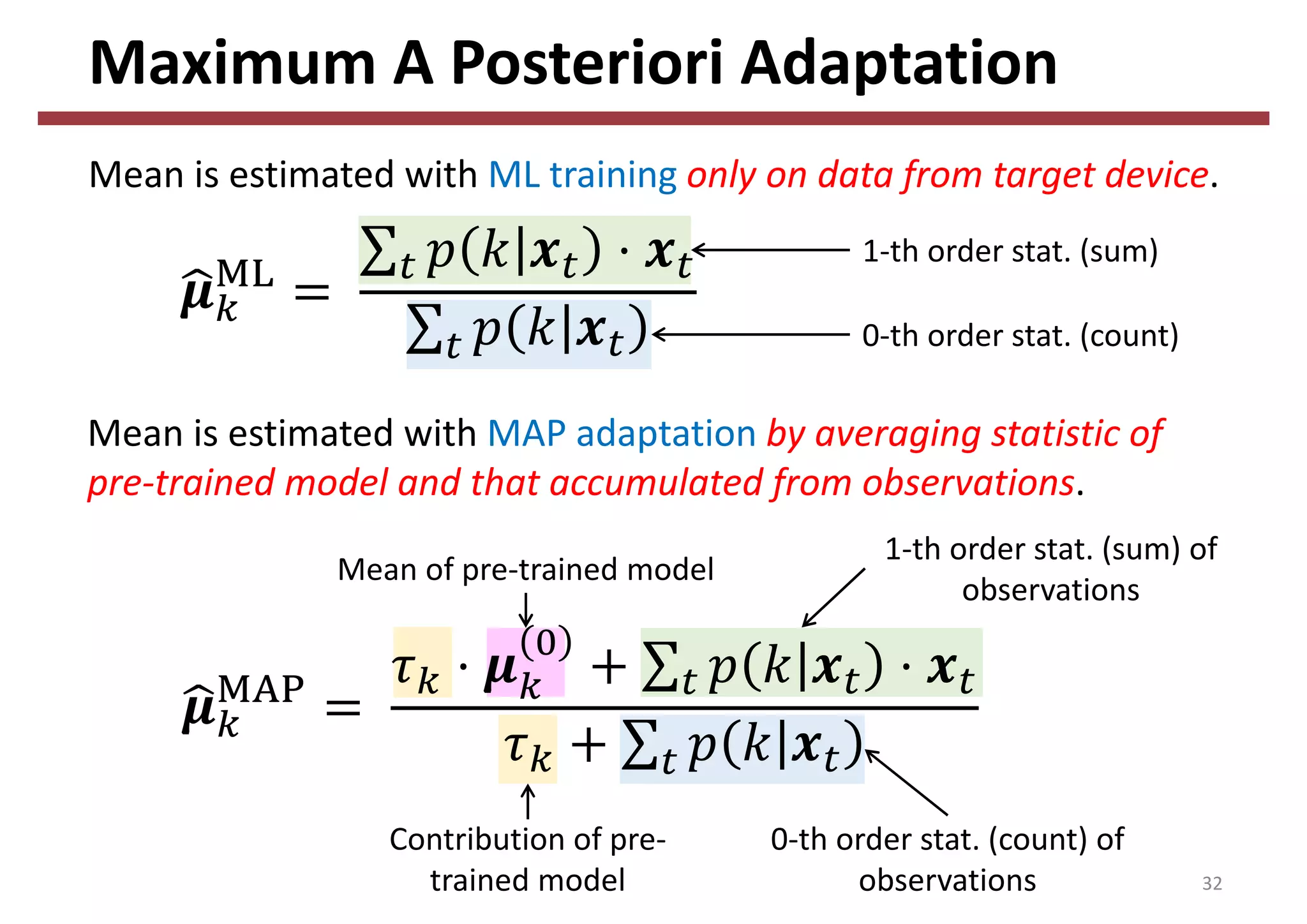 Maximum A Posteriori Adaptation

Mean is estimated with ML training only on data from target device.

$\hat{\boldsymbol{\mu}}_k^{\mathrm{ML}} = \frac{\sum_t p(k|\boldsymbol{x}_t) \cdot \boldsymbol{x}_t}{\sum_t p(k|\boldsymbol{x}_t)}$

1-th order stat. (sum)

0-th order stat. (count)

Mean is estimated with MAP adaptation by averaging statistic of pre-trained model and that accumulated from observations.

Mean of pre-trained model

1-th order stat. (sum) of observations

$\hat{\boldsymbol{\mu}}_k^{\mathrm{MAP}} = \frac{\tau_k \cdot \boldsymbol{\mu}_k^{(0)} + \sum_t p(k|\boldsymbol{x}_t) \cdot \boldsymbol{x}_t}{\tau_k + \sum_t p(k|\boldsymbol{x}_t)}$

Contribution of pre-trained model

0-th order stat. (count) of observations

32